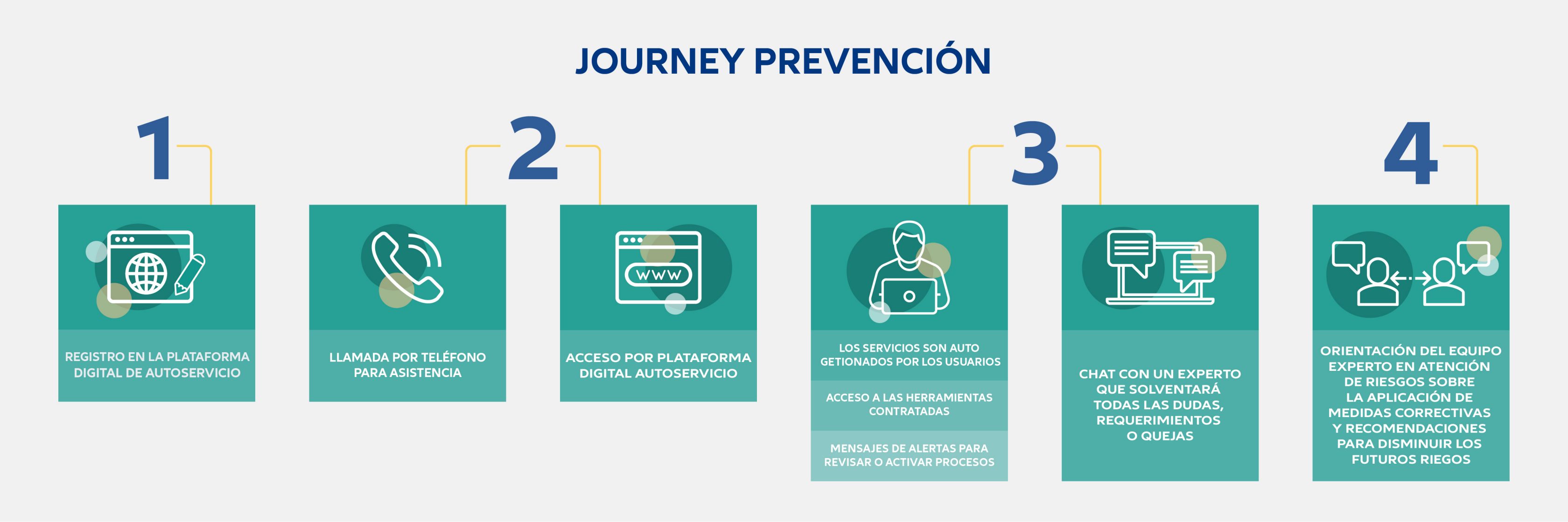 JOURNEY PREVENCIÓN

1

REGISTRO EN LA PLATAFORMA DIGITAL DE AUTOSERVICIO

2

LLAMADA POR TELÉFONO PARA ASISTENCIA

WWW

ACCESO POR PLATAFORMA DIGITAL AUTOSERVICIO

3

LOS SERVICIOS SON AUTO GETIONADOS POR LOS USUARIOS

ACCESO A LAS HERRAMIENTAS CONTRATADAS

MENSAJES DE ALERTAS PARA REVISAR O ACTIVAR PROCESOS

CHAT CON UN EXPERTO QUE SOLVENTARÁ TODAS LAS DUDAS, REQUERIMIENTOS O QUEJAS

4

ORIENTACIÓN DEL EQUIPO EXPERTO EN ATENCIÓN DE RIESGOS SOBRE LA APLICACIÓN DE MEDIDAS CORRECTIVAS Y RECOMENDACIONES PARA DISMINUIR LOS FUTUROS RIEGOS